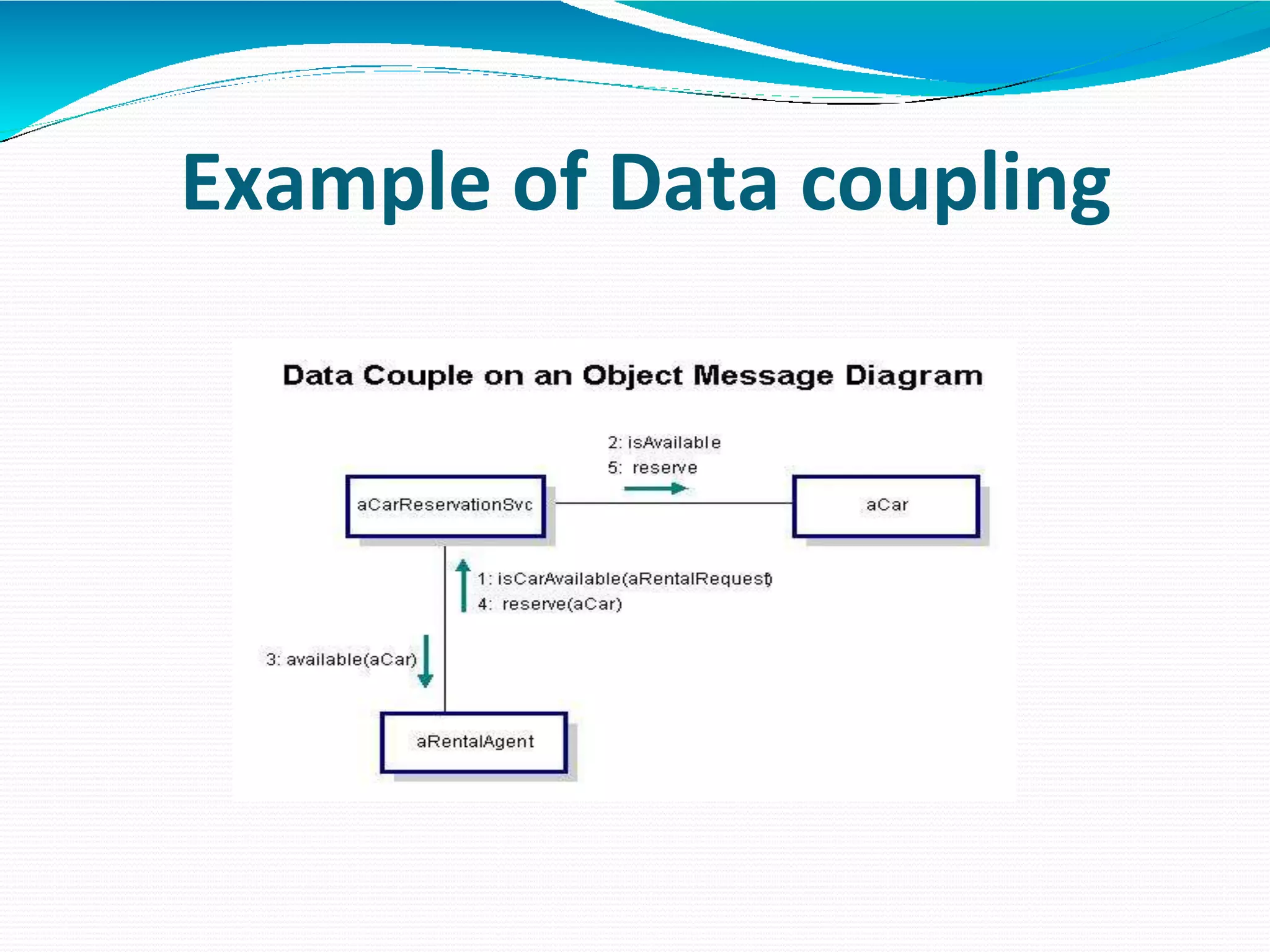 Example of Data coupling

Data Couple on an Object Message Diagram

2: isAvailable
5: reserve

aCarReservationSvc

aCar

1: isCarAvailable(aRentalRequest)
4: reserve(aCar)

3: available(aCar)

aRentalAgent